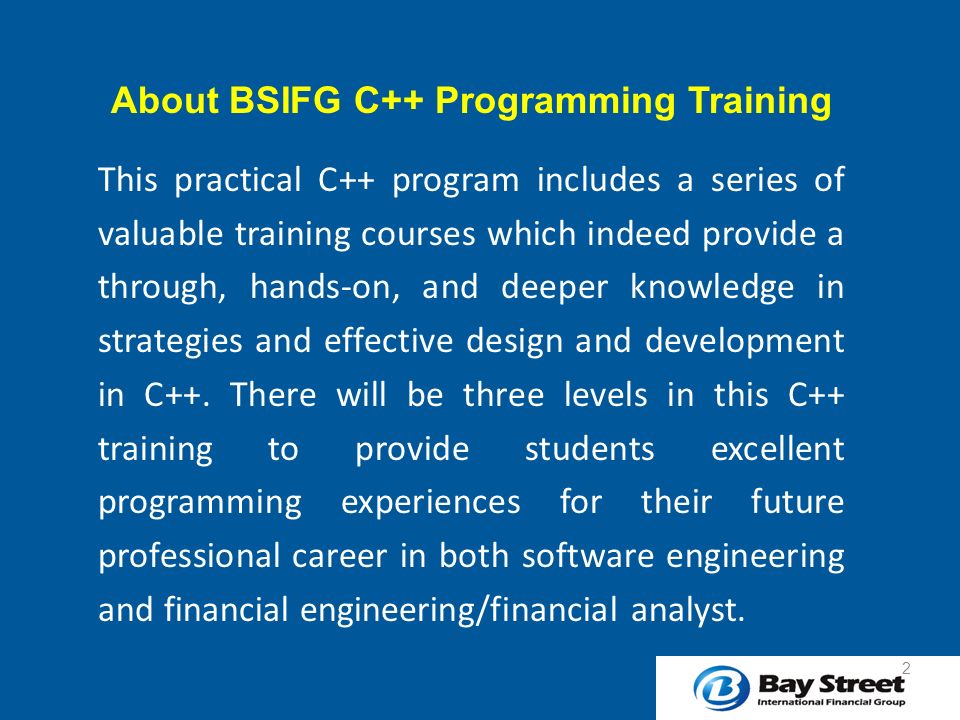 About BSIFG C++ Programming Training

This practical C++ program includes a series of valuable training courses which indeed provide a through, hands-on, and deeper knowledge in strategies and effective design and development in C++. There will be three levels in this C++ training to provide students excellent programming experiences for their future professional career in both software engineering and financial engineering/financial analyst.

2

Bay Street
International Financial Group